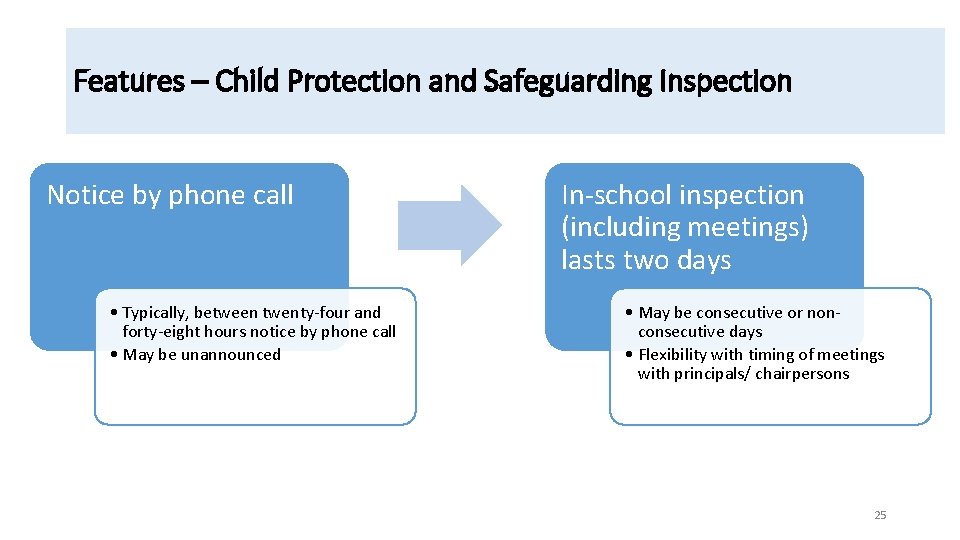 Features – Child Protection and Safeguarding Inspection

Notice by phone call

• Typically, between twenty-four and forty-eight hours notice by phone call
• May be unannounced

In-school inspection (including meetings) lasts two days

• May be consecutive or non-consecutive days
• Flexibility with timing of meetings with principals/ chairpersons

25